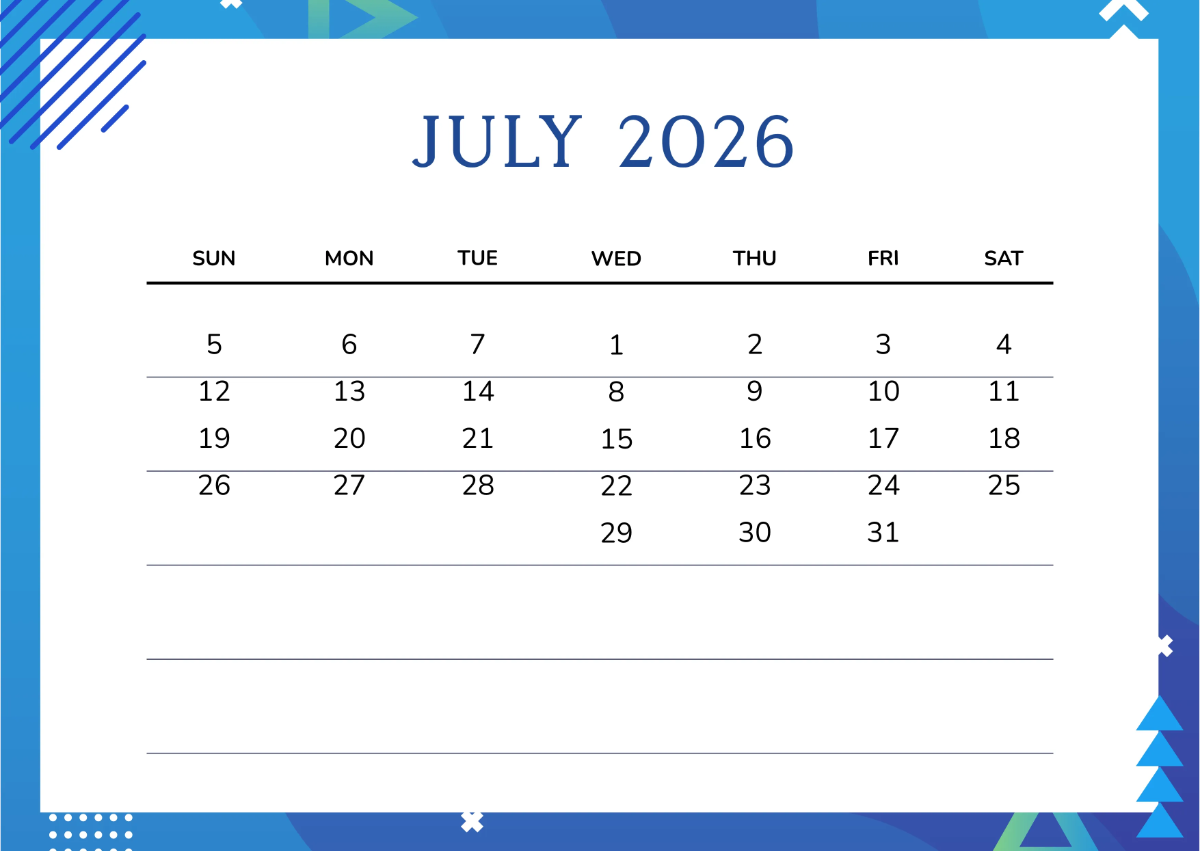 JULY 2026

| SUN | MON | TUE | WED | THU | FRI | SAT |
|---|---|---|---|---|---|---|
| 5 | 6 | 7 | 1 | 2 | 3 | 4 |
| 12 | 13 | 14 | 8 | 9 | 10 | 11 |
| 19 | 20 | 21 | 15 | 16 | 17 | 18 |
| 26 | 27 | 28 | 22 | 23 | 24 | 25 |
| | | | 29 | 30 | 31 | |